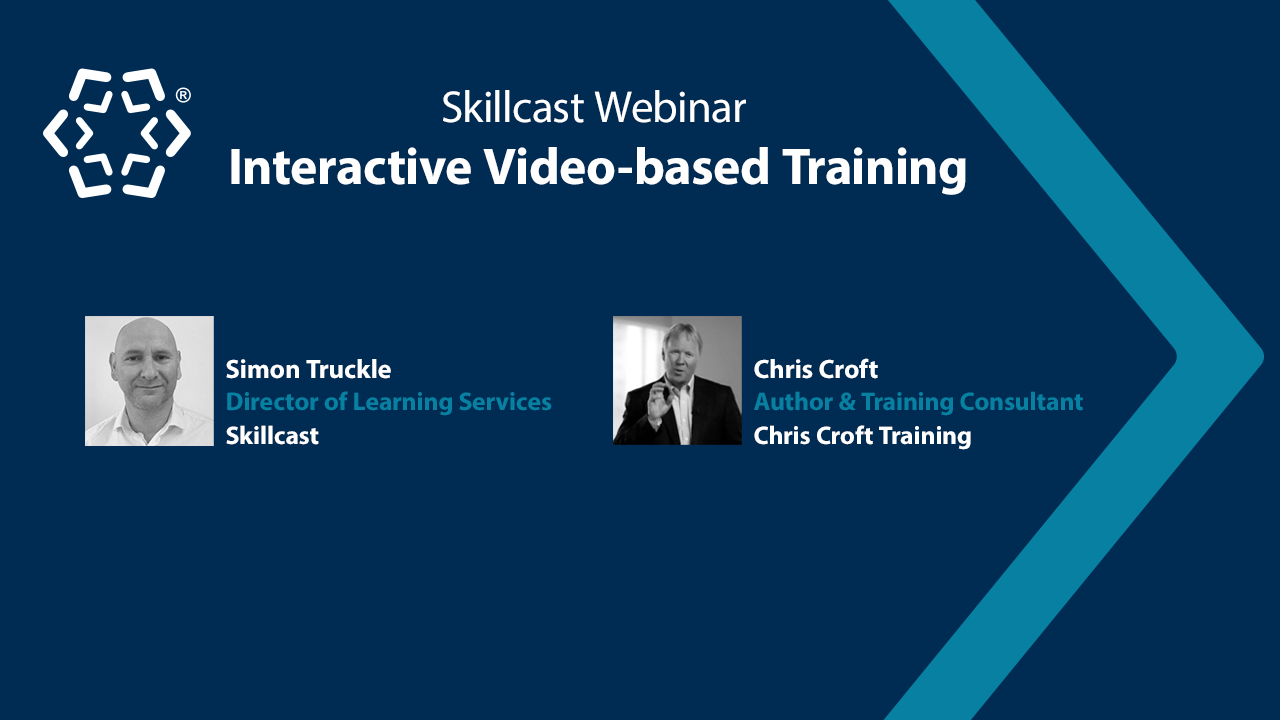 ®

Skillcast Webinar
Interactive Video-based Training

Simon Truckle
Director of Learning Services
Skillcast

Chris Croft
Author & Training Consultant
Chris Croft Training